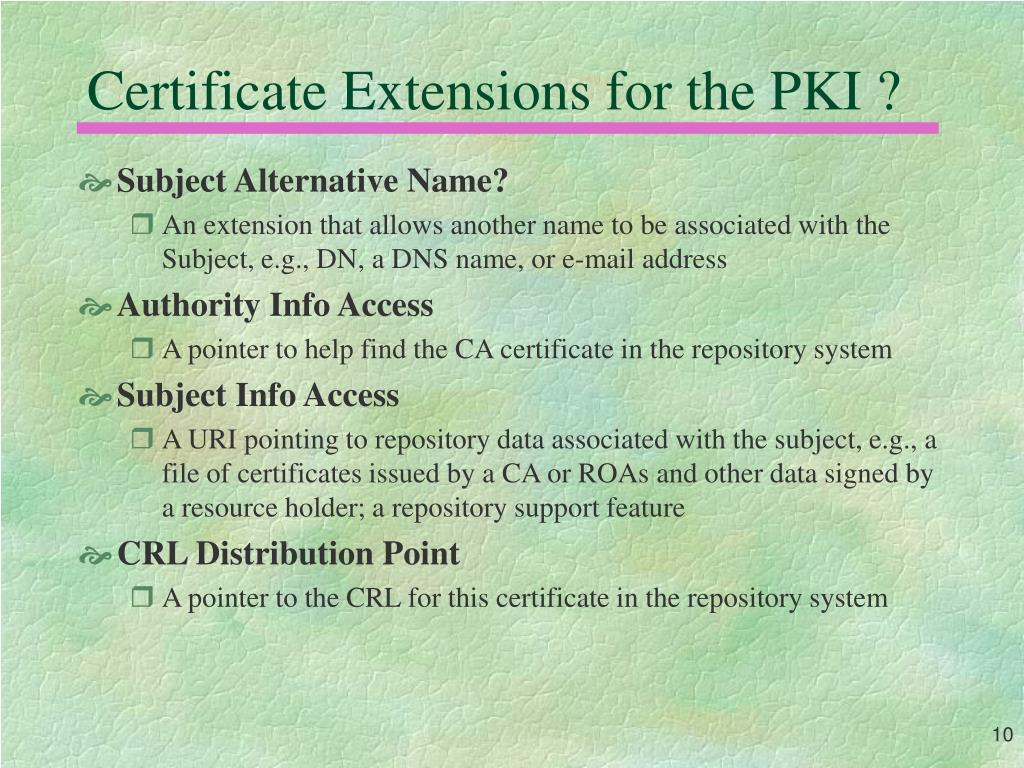 Certificate Extensions for the PKI ?

Subject Alternative Name?

An extension that allows another name to be associated with the Subject, e.g., DN, a DNS name, or e-mail address

Authority Info Access

A pointer to help find the CA certificate in the repository system

Subject Info Access

A URI pointing to repository data associated with the subject, e.g., a file of certificates issued by a CA or ROAs and other data signed by a resource holder; a repository support feature

CRL Distribution Point

A pointer to the CRL for this certificate in the repository system

10